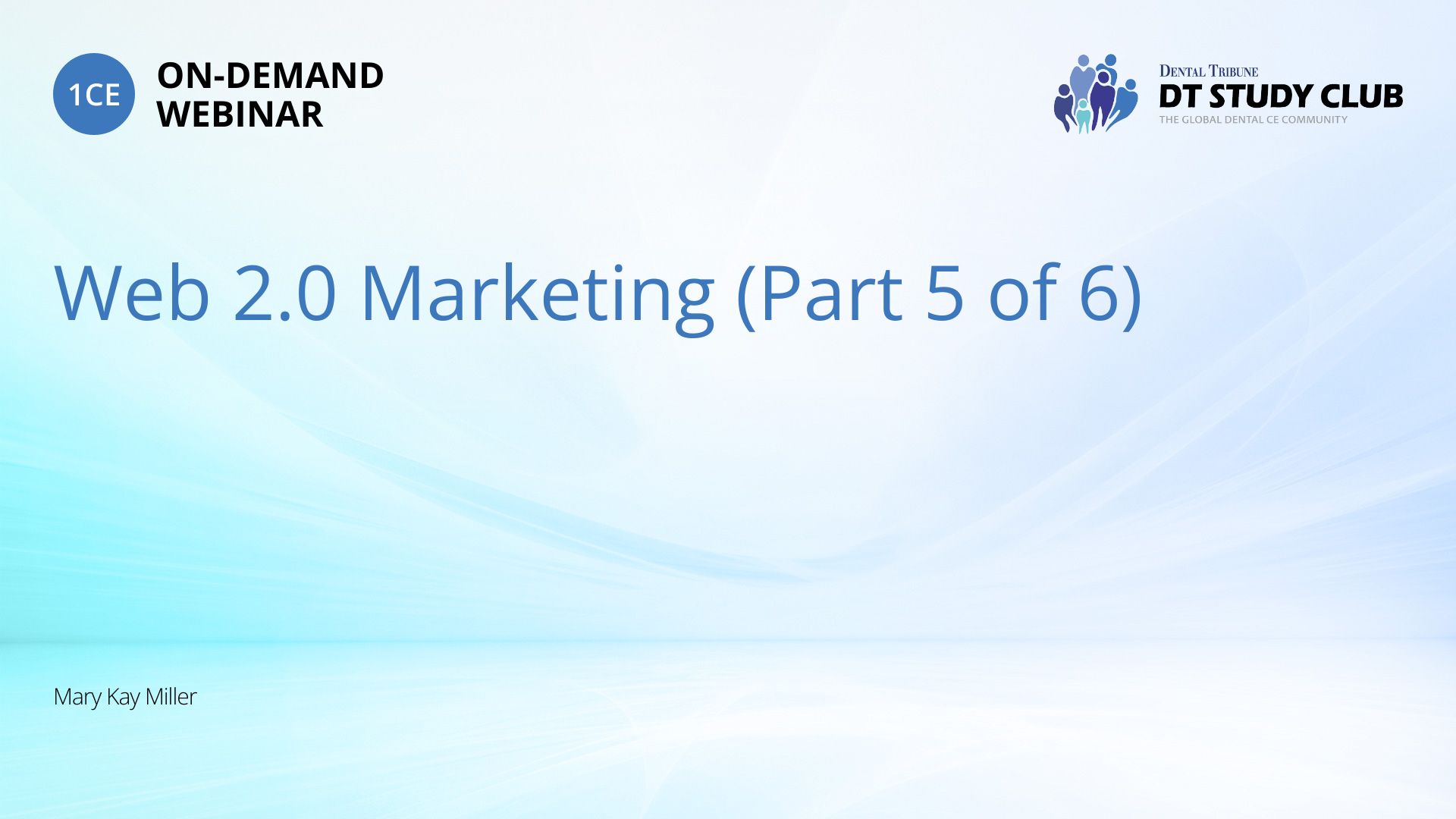 1CE

ON-DEMAND WEBINAR

DENTAL TRIBUNE
DT STUDY CLUB
THE GLOBAL DENTAL CE COMMUNITY

Web 2.0 Marketing (Part 5 of 6)

Mary Kay Miller